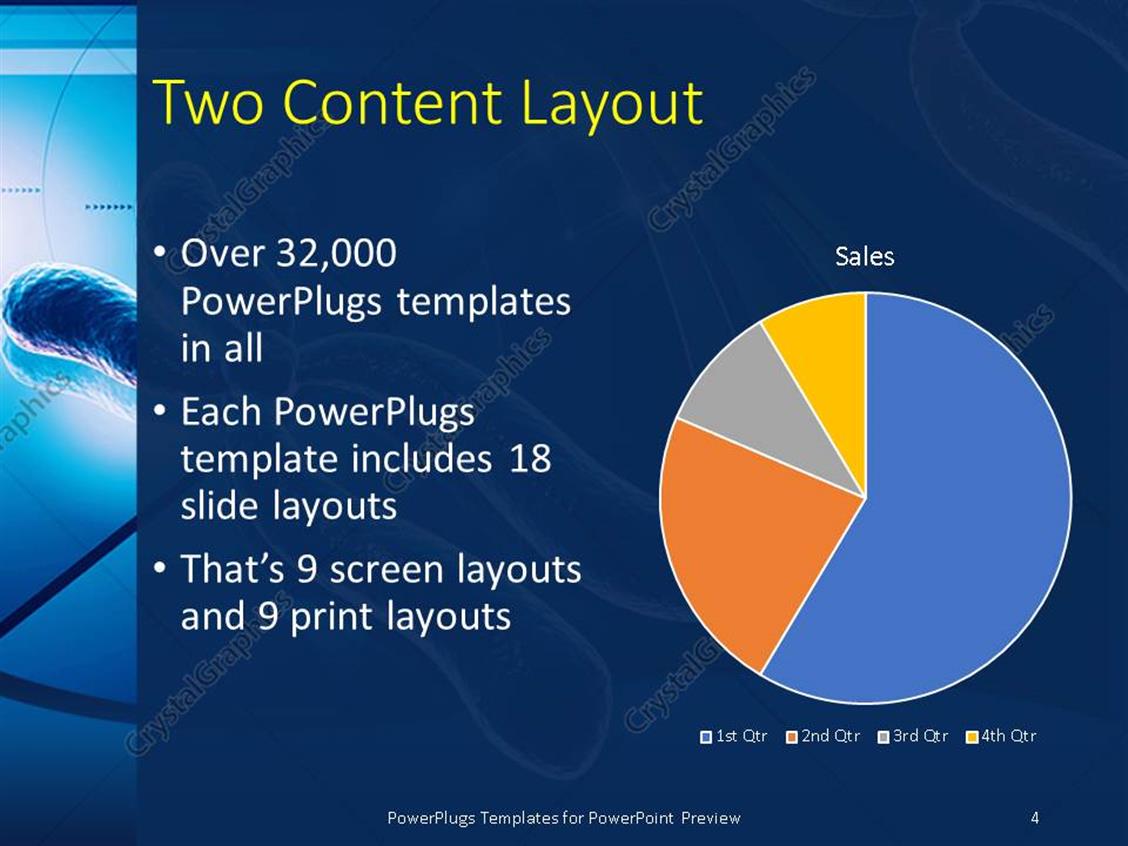 Two Content Layout

• Over 32,000 PowerPlugs templates in all

• Each PowerPlugs template includes 18 slide layouts

• That's 9 screen layouts and 9 print layouts

Sales

1st Qtr 2nd Qtr 3rd Qtr 4th Qtr

CrystalGraphics

PowerPlugs Templates for PowerPoint Preview

4